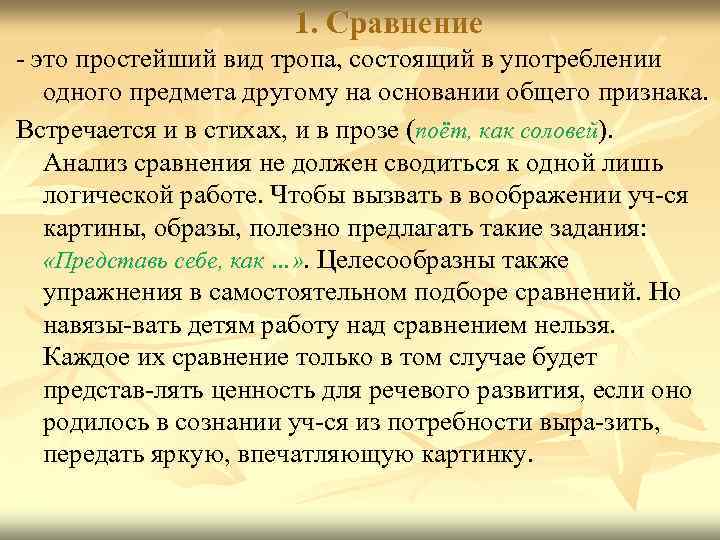 1. Сравнение

- это простейший вид тропа, состоящий в употреблении одного предмета другому на основании общего признака.

Встречается и в стихах, и в прозе (поёт, как соловей). Анализ сравнения не должен сводиться к одной лишь логической работе. Чтобы вызвать в воображении уч-ся картины, образы, полезно предлагать такие задания: «Представь себе, как ...». Целесообразны также упражнения в самостоятельном подборе сравнений. Но навязы-вать детям работу над сравнением нельзя. Каждое их сравнение только в том случае будет представ-лять ценность для речевого развития, если оно родилось в сознании уч-ся из потребности выра-зить, передать яркую, впечатляющую картинку.